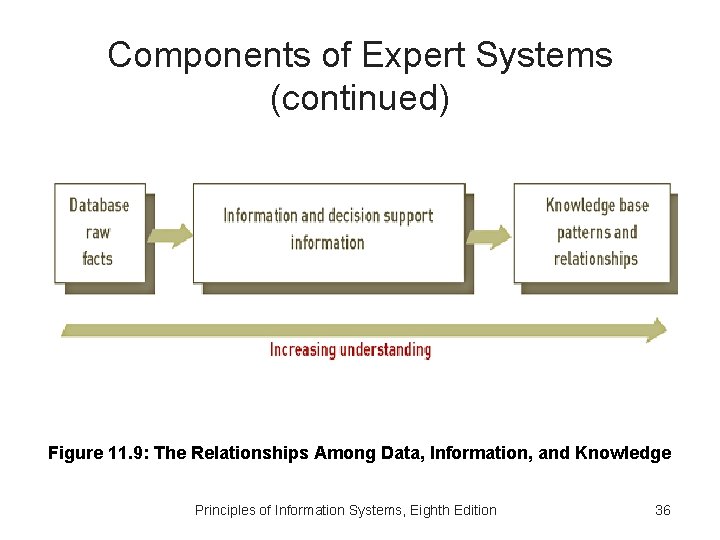 Components of Expert Systems (continued)

Database raw facts

Information and decision support information

Knowledge base patterns and relationships

Increasing understanding

Figure 11.9: The Relationships Among Data, Information, and Knowledge

Principles of Information Systems, Eighth Edition

36